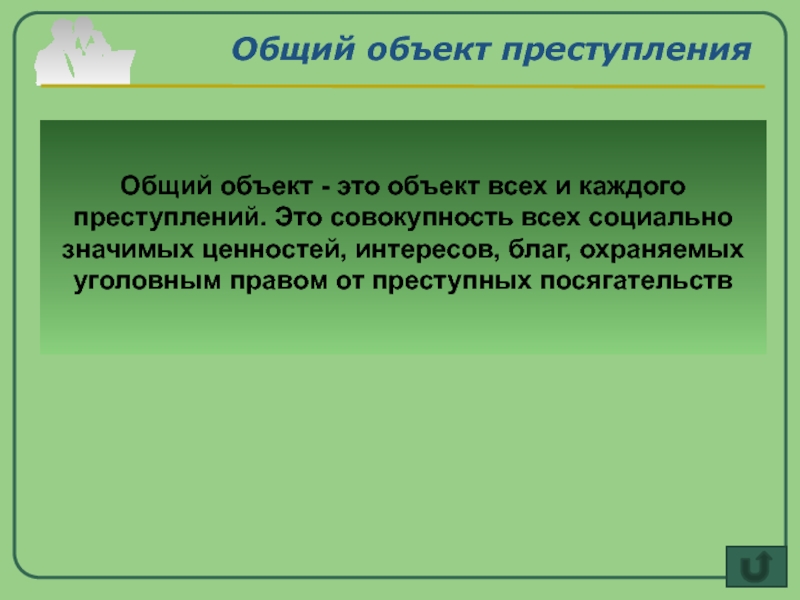 Общий объект преступления

Общий объект - это объект всех и каждого преступлений. Это совокупность всех социально значимых ценностей, интересов, благ, охраняемых уголовным правом от преступных посягательств